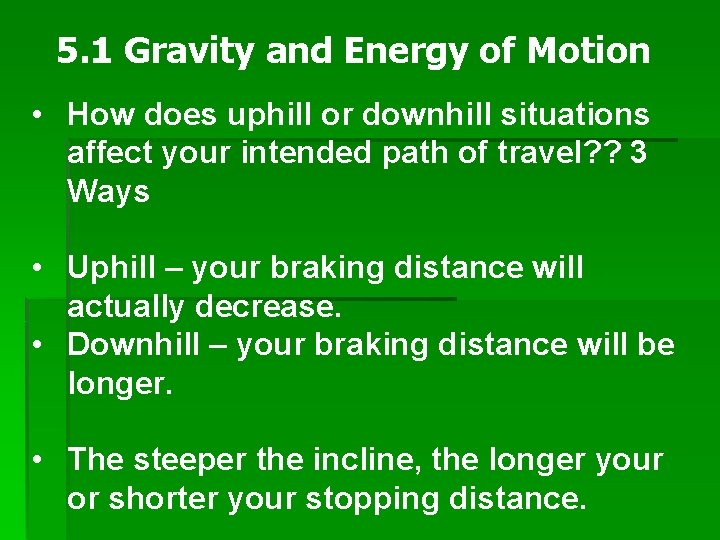 5.1 Gravity and Energy of Motion

• How does uphill or downhill situations affect your intended path of travel?? 3 Ways

• Uphill – your braking distance will actually decrease.

• Downhill – your braking distance will be longer.

• The steeper the incline, the longer your or shorter your stopping distance.